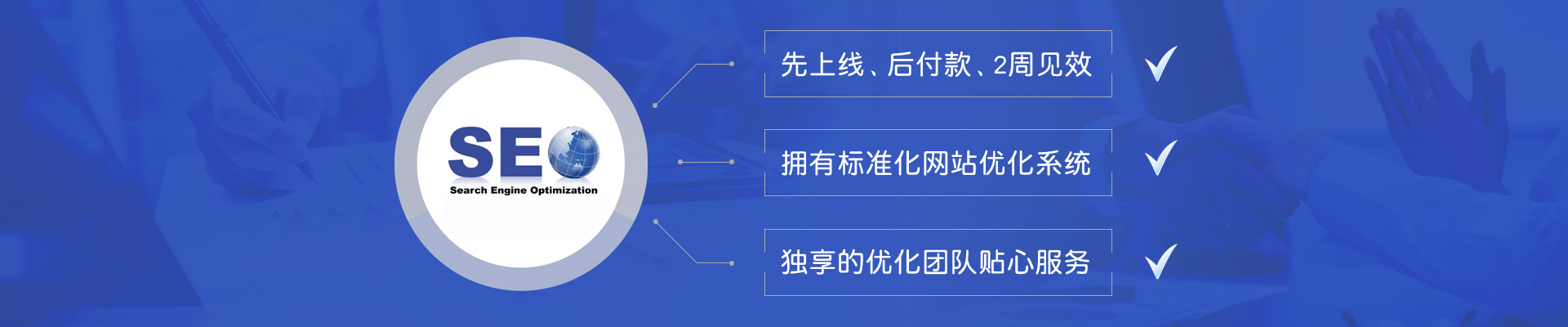 SEO
Search Engine Optimization

先上线、后付款、2周见效

拥有标准化网站优化系统

独享的优化团队贴心服务